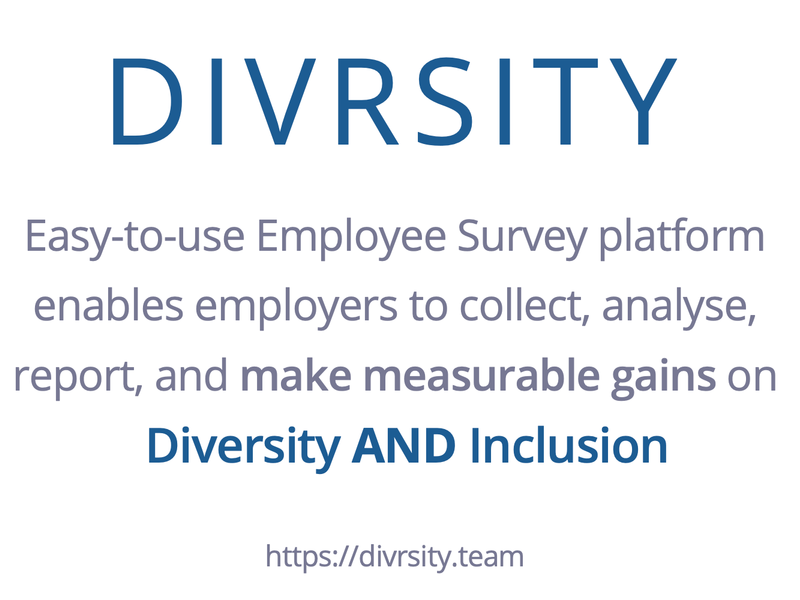 DIVRSITY

Easy-to-use Employee Survey platform enables employers to collect, analyse, report, and make measurable gains on Diversity AND Inclusion

https://divrsity.team